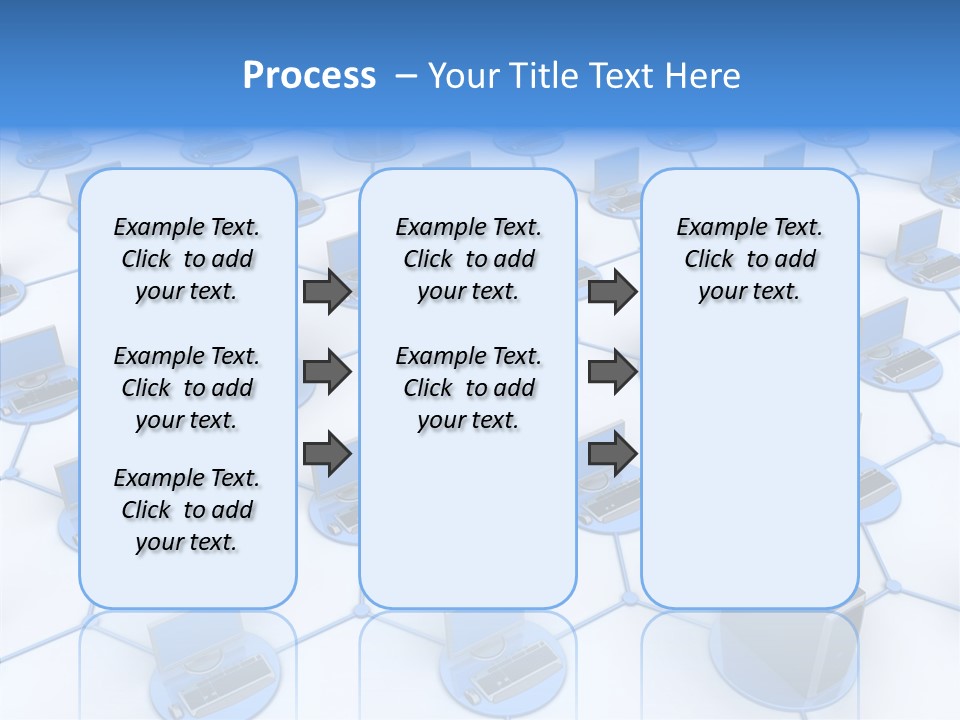 Process – Your Title Text Here

Example Text. Click to add your text.

Example Text. Click to add your text.

Example Text. Click to add your text.

Example Text. Click to add your text.

Example Text. Click to add your text.

Example Text. Click to add your text.